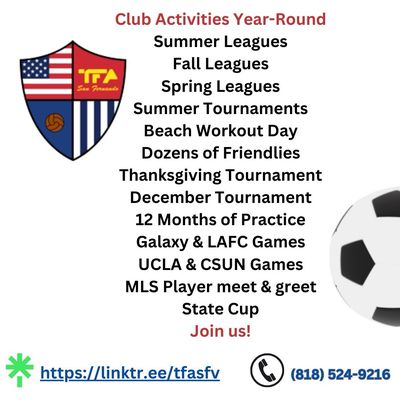 TFA
San Fernando

Club Activities Year-Round
Summer Leagues
Fall Leagues
Spring Leagues
Summer Tournaments
Beach Workout Day
Dozens of Friendlies
Thanksgiving Tournament
December Tournament
12 Months of Practice
Galaxy & LAFC Games
UCLA & CSUN Games
MLS Player meet & greet
State Cup
Join us!

https://linktr.ee/tfasfv

(818) 524-9216